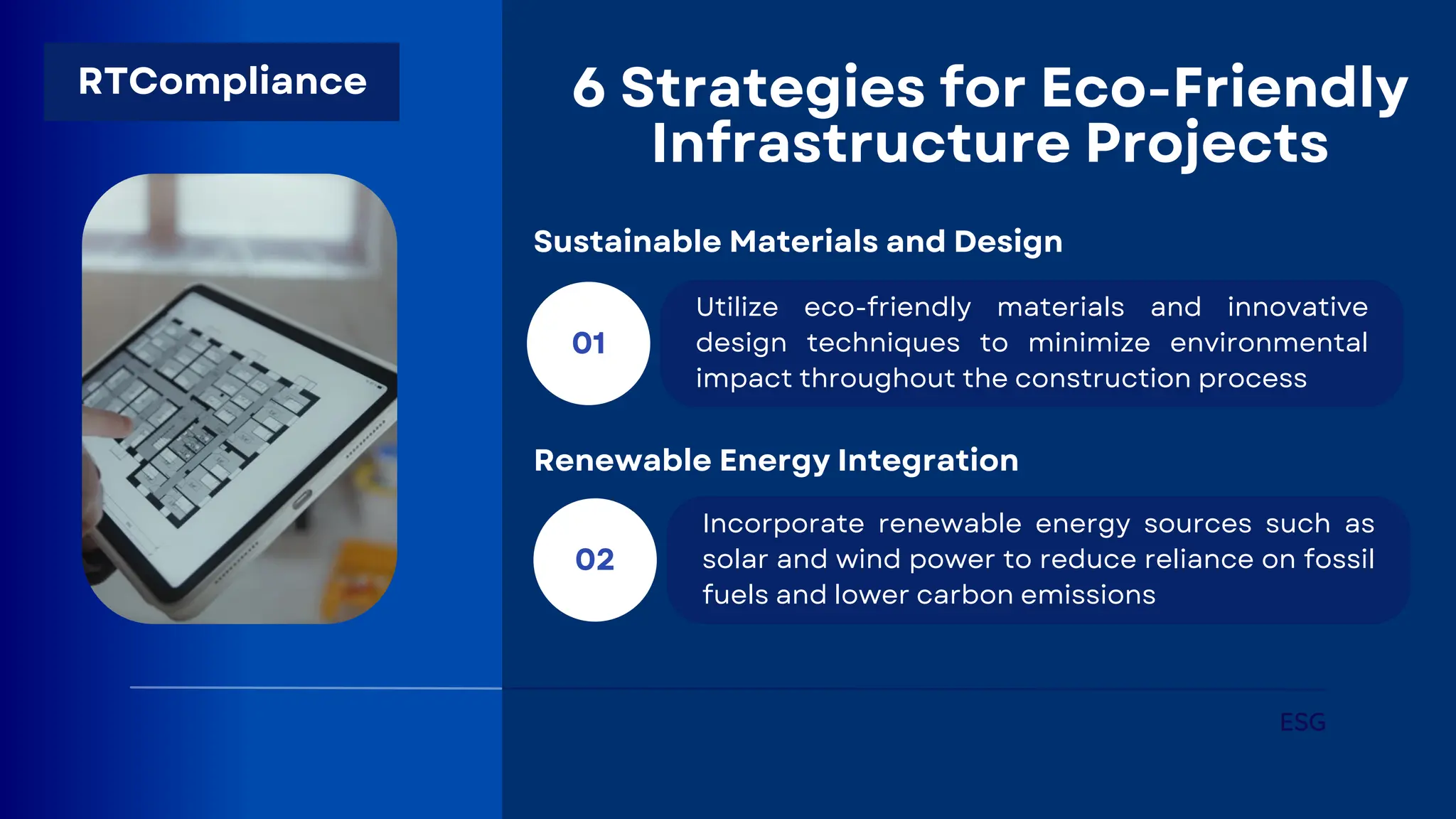 RTCompliance

6 Strategies for Eco-Friendly Infrastructure Projects

Sustainable Materials and Design

01

Utilize eco-friendly materials and innovative design techniques to minimize environmental impact throughout the construction process

Renewable Energy Integration

02

Incorporate renewable energy sources such as solar and wind power to reduce reliance on fossil fuels and lower carbon emissions

ESG